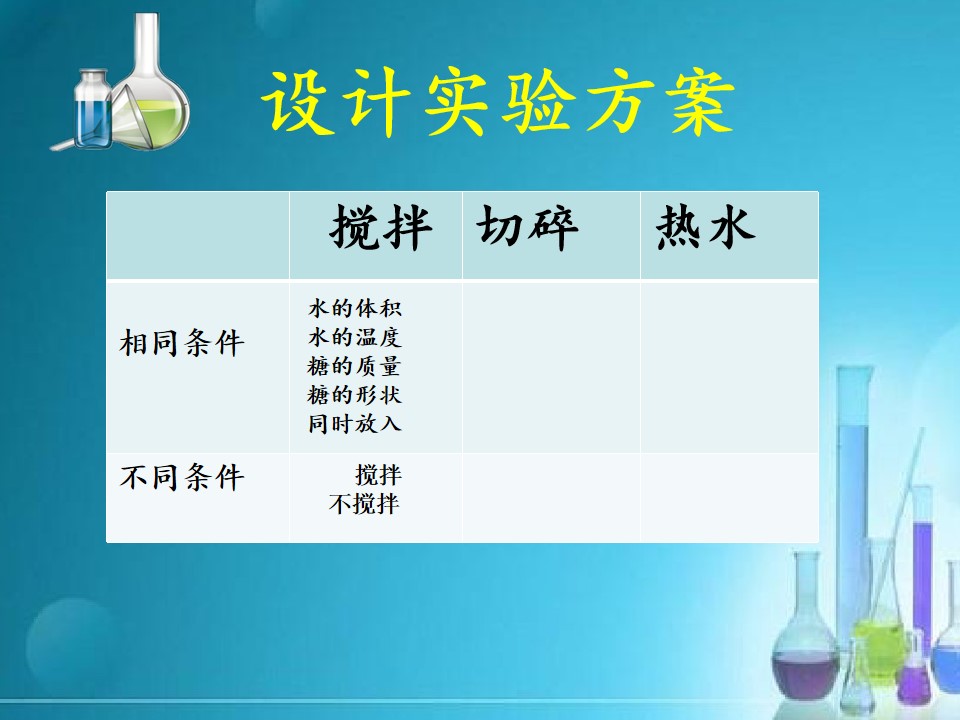 设计实验方案

|  | 搅拌 | 切碎 | 热水 |
|---|---|---|---|
| 相同条件 | 水的体积 水的温度 糖的质量 糖的形状 同时放入 |  |  |
| 不同条件 | 搅拌 不搅拌 |  |  |